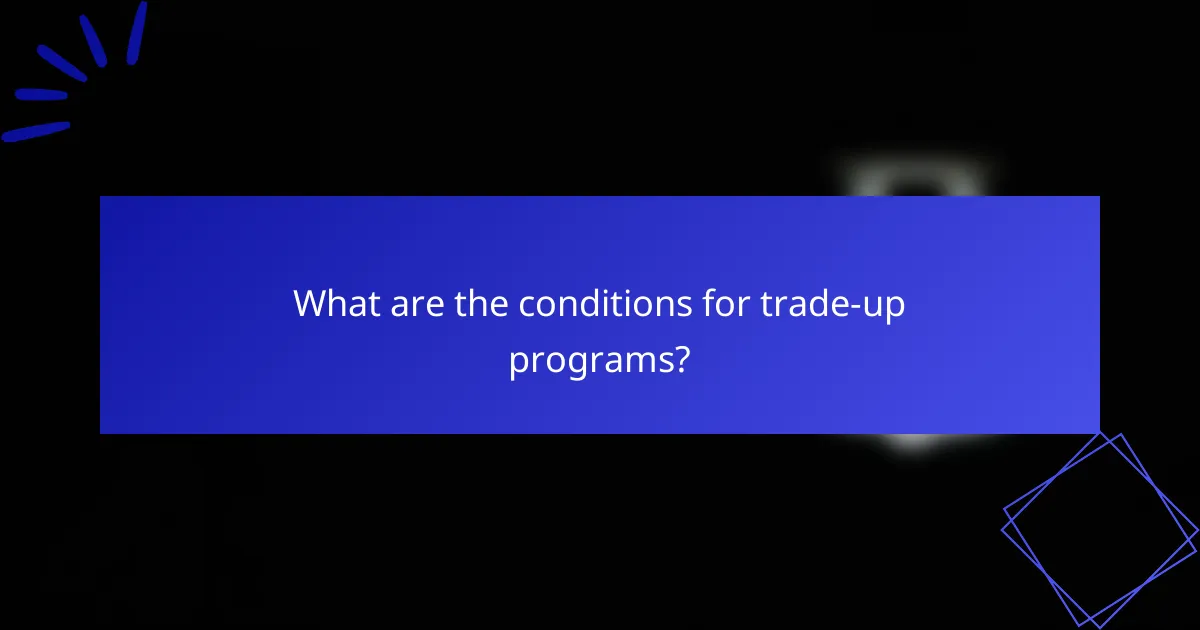 What are the conditions for trade-up programs?